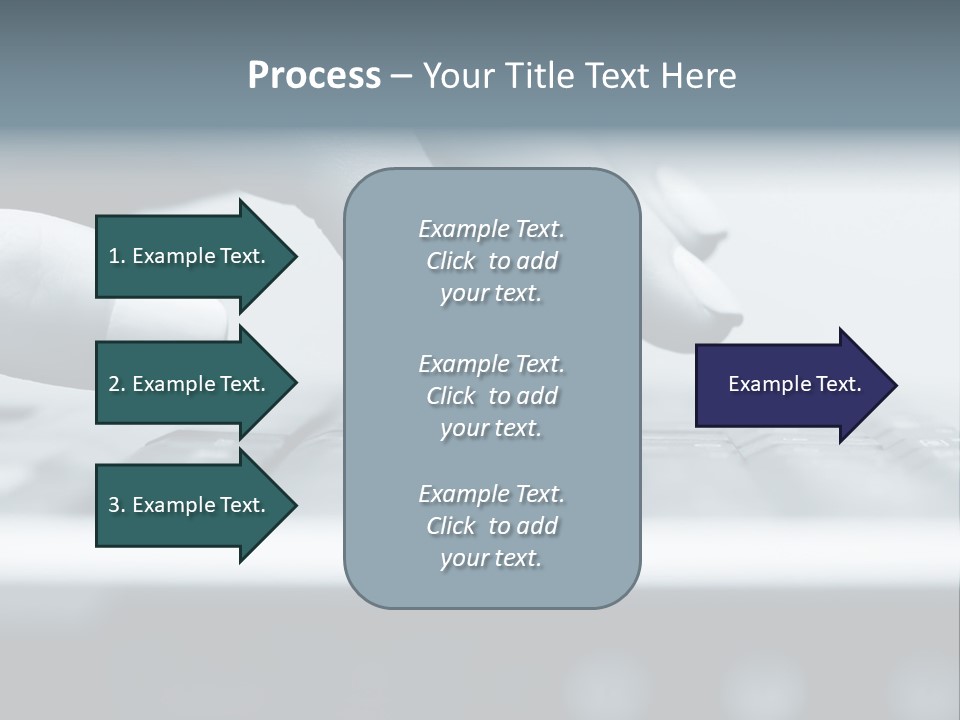 Process – Your Title Text Here

1. Example Text.

2. Example Text.

3. Example Text.

Example Text. Click to add your text.

Example Text. Click to add your text.

Example Text. Click to add your text.

Example Text.